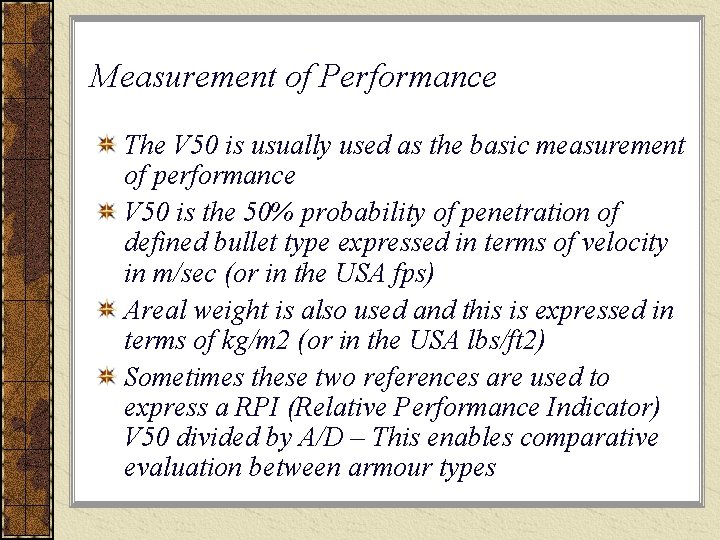 Measurement of Performance

The V50 is usually used as the basic measurement of performance

V50 is the 50% probability of penetration of defined bullet type expressed in terms of velocity in m/sec (or in the USA fps)

Areal weight is also used and this is expressed in terms of kg/m2 (or in the USA lbs/ft2)

Sometimes these two references are used to express a RPI (Relative Performance Indicator) V50 divided by A/D – This enables comparative evaluation between armour types